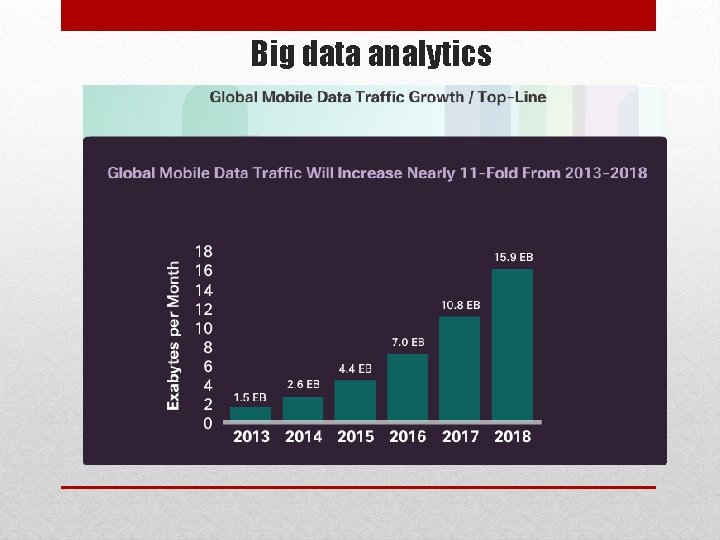 Big data analytics

Global Mobile Data Traffic Growth / Top-Line

Global Mobile Data Traffic Will Increase Nearly 11-Fold From 2013-2018

Exabytes per Month

18
16
14
12
10
8
6
4
2
0

1.5 EB
2.6 EB
4.4 EB
7.0 EB
10.8 EB
15.9 EB

2013 2014 2015 2016 2017 2018